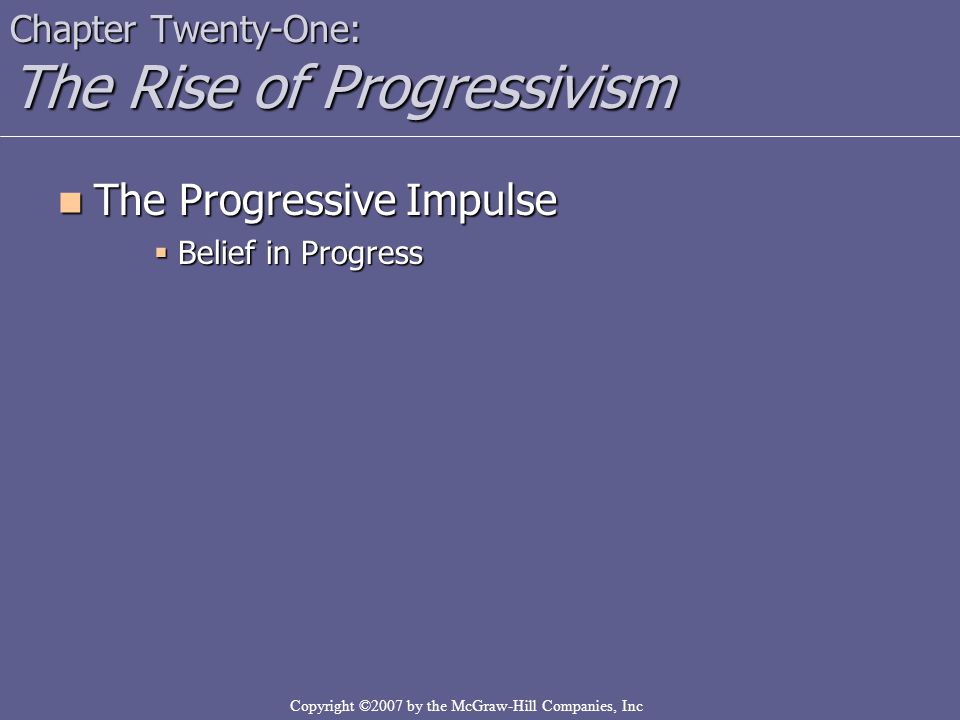 Chapter Twenty-One:
The Rise of Progressivism

The Progressive Impulse
Belief in Progress

Copyright ©2007 by the McGraw-Hill Companies, Inc